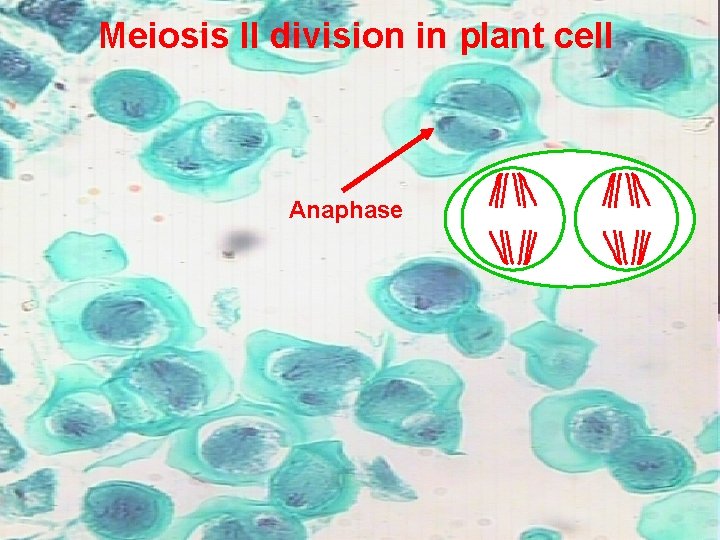 Meiosis II division in plant cell

Anaphase